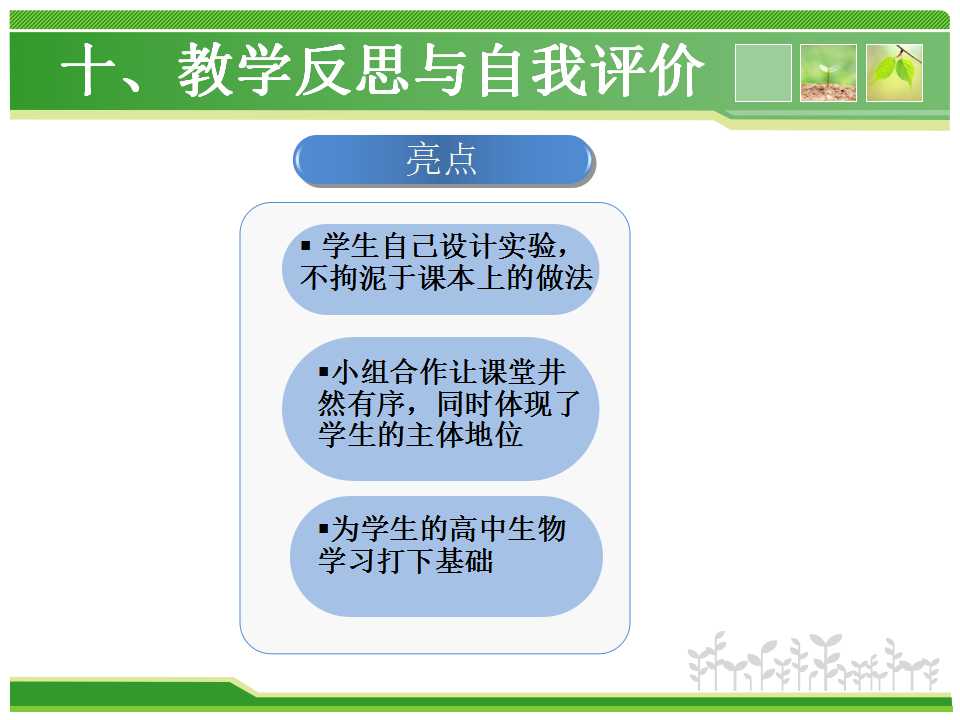 十、教学反思与自我评价

亮点

▪ 学生自己设计实验，不拘泥于课本上的做法

▪小组合作让课堂井然有序，同时体现了学生的主体地位

▪为学生的高中生物学习打下基础